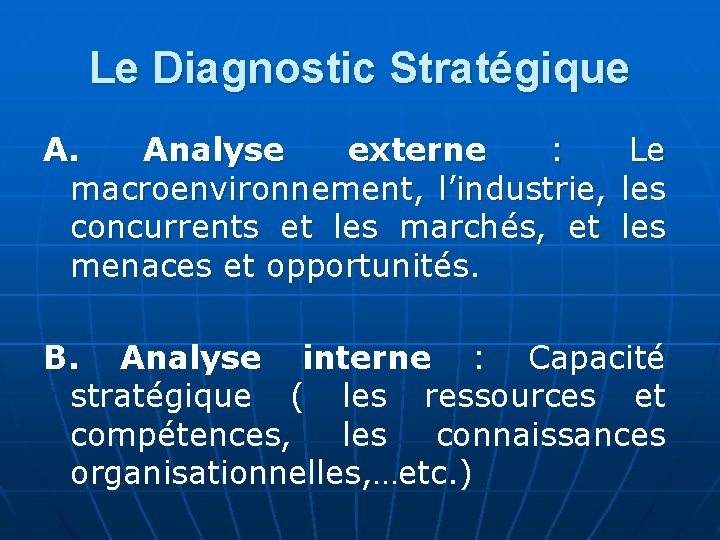 Le Diagnostic Stratégique

A. Analyse externe : Le macroenvironnement, l’industrie, les concurrents et les marchés, et les menaces et opportunités.

B. Analyse interne : Capacité stratégique ( les ressources et compétences, les connaissances organisationnelles,…etc.)